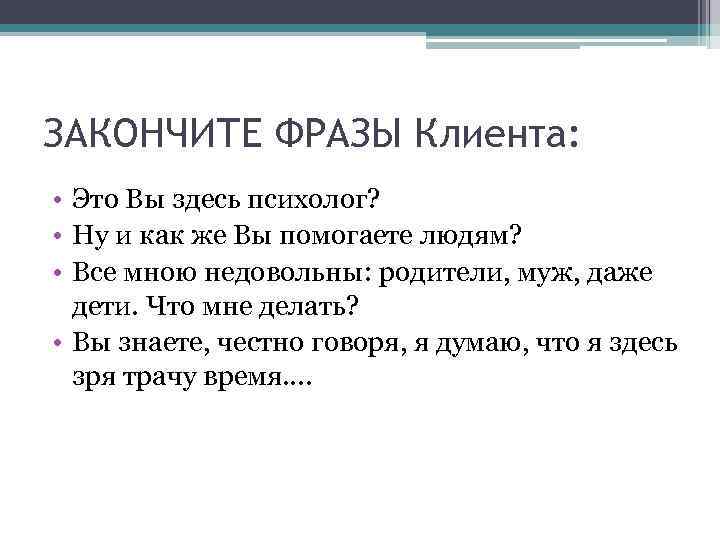 ЗАКОНЧИТЕ ФРАЗЫ Клиента:

• Это Вы здесь психолог?
• Ну и как же Вы помогаете людям?
• Все мною недовольны: родители, муж, даже дети. Что мне делать?
• Вы знаете, честно говоря, я думаю, что я здесь зря трачу время….